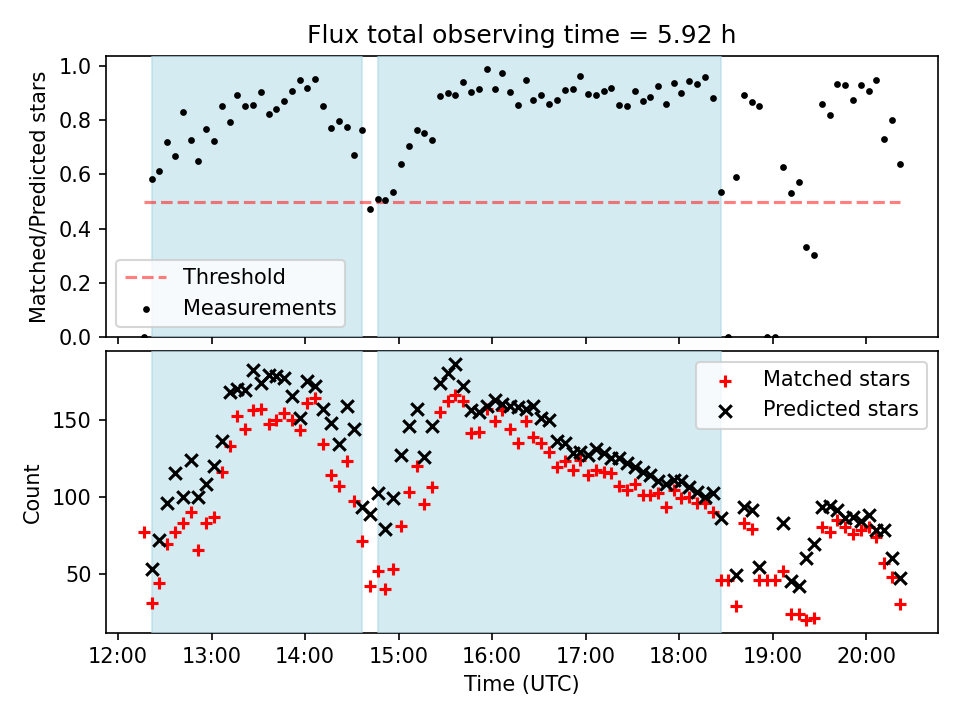 Flux total observing time = 5.92 h

Matched/Predicted stars

1.0
0.8
0.6
0.4
0.2
0.0

Threshold
Measurements

Count

150
100
50

Matched stars
Predicted stars

12:00 13:00 14:00 15:00 16:00 17:00 18:00 19:00 20:00

Time (UTC)